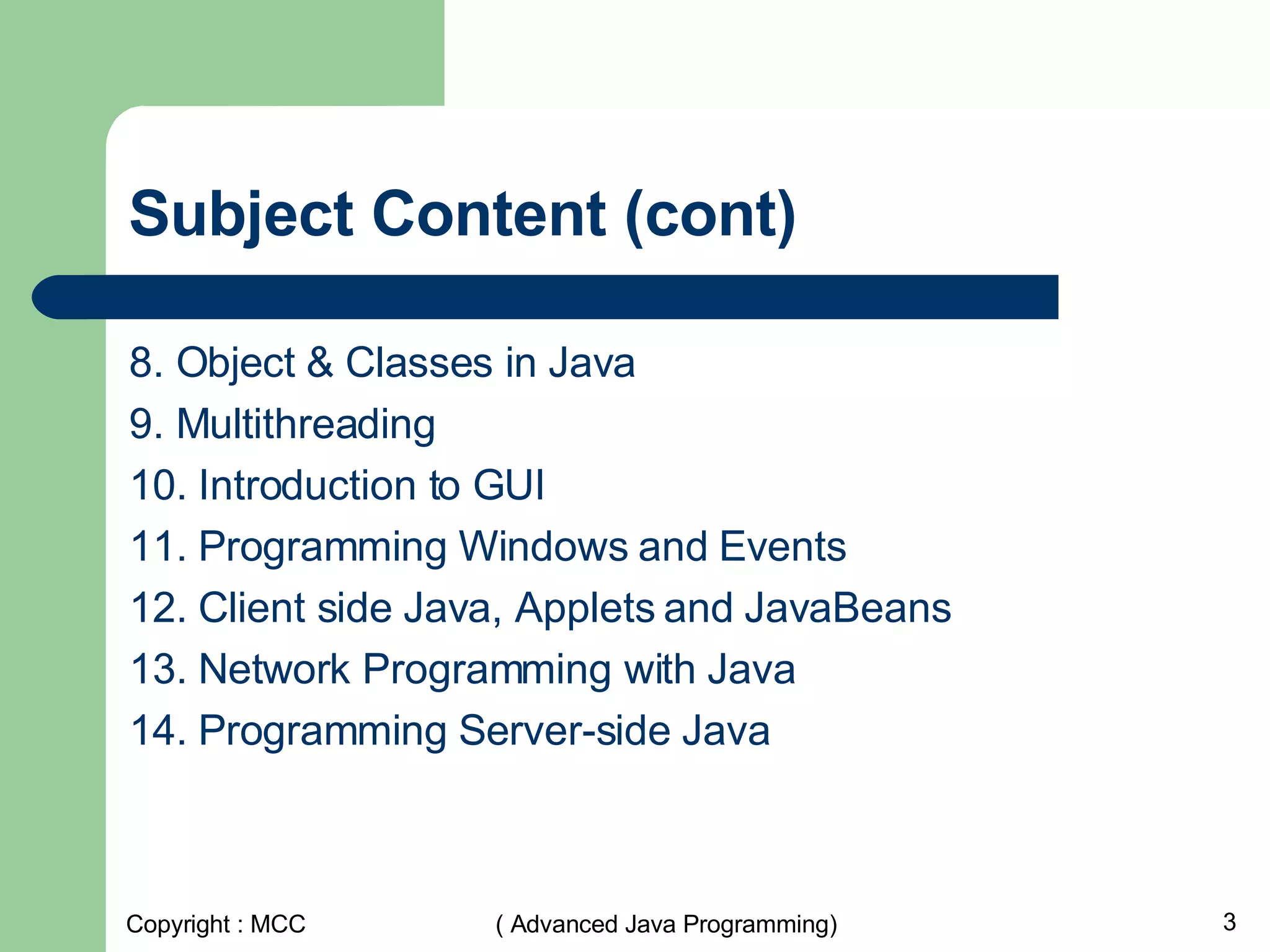 Subject Content (cont)

8. Object & Classes in Java
9. Multithreading
10. Introduction to GUI
11. Programming Windows and Events
12. Client side Java, Applets and JavaBeans
13. Network Programming with Java
14. Programming Server-side Java

Copyright : MCC
( Advanced Java Programming)
3